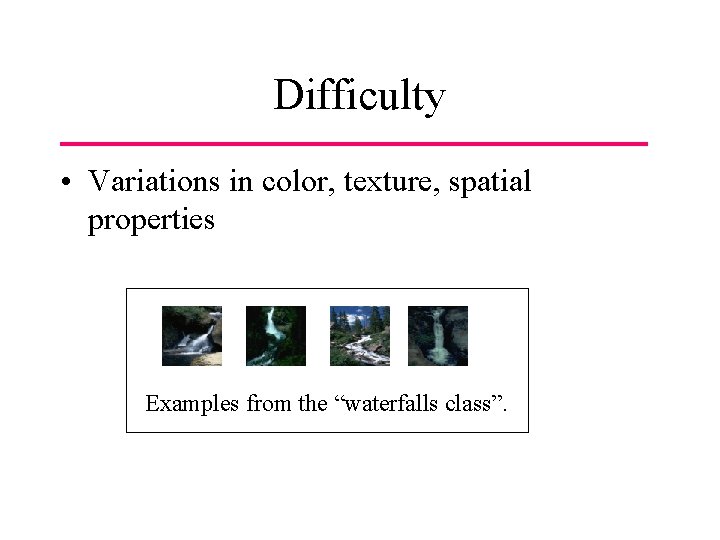 Difficulty

• Variations in color, texture, spatial properties

Examples from the “waterfalls class”.